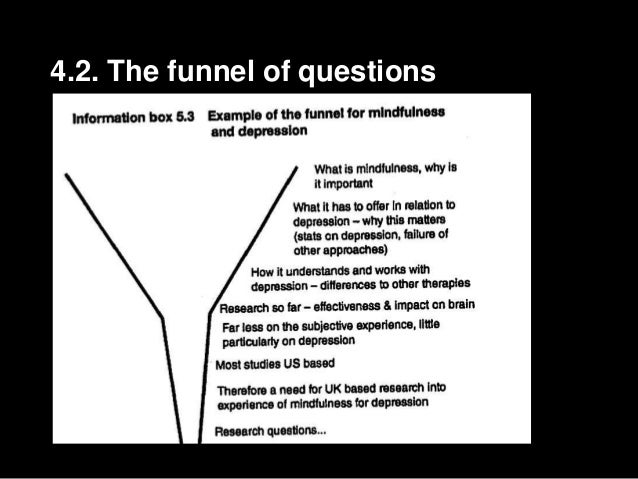 4.2. The funnel of questions

Information box 5.3 Example of the funnel for mindfulness and depression

What is mindfulness, why is it important

What it has to offer in relation to depression – why this matters (stats on depression, failure of other approaches)

How it understands and works with depression – differences to other therapies

Research so far – effectiveness & impact on brain

Far less on the subjective experience, little particularly on depression

Most studies US based

Therefore a need for UK based research into experience of mindfulness for depression

Research questions...